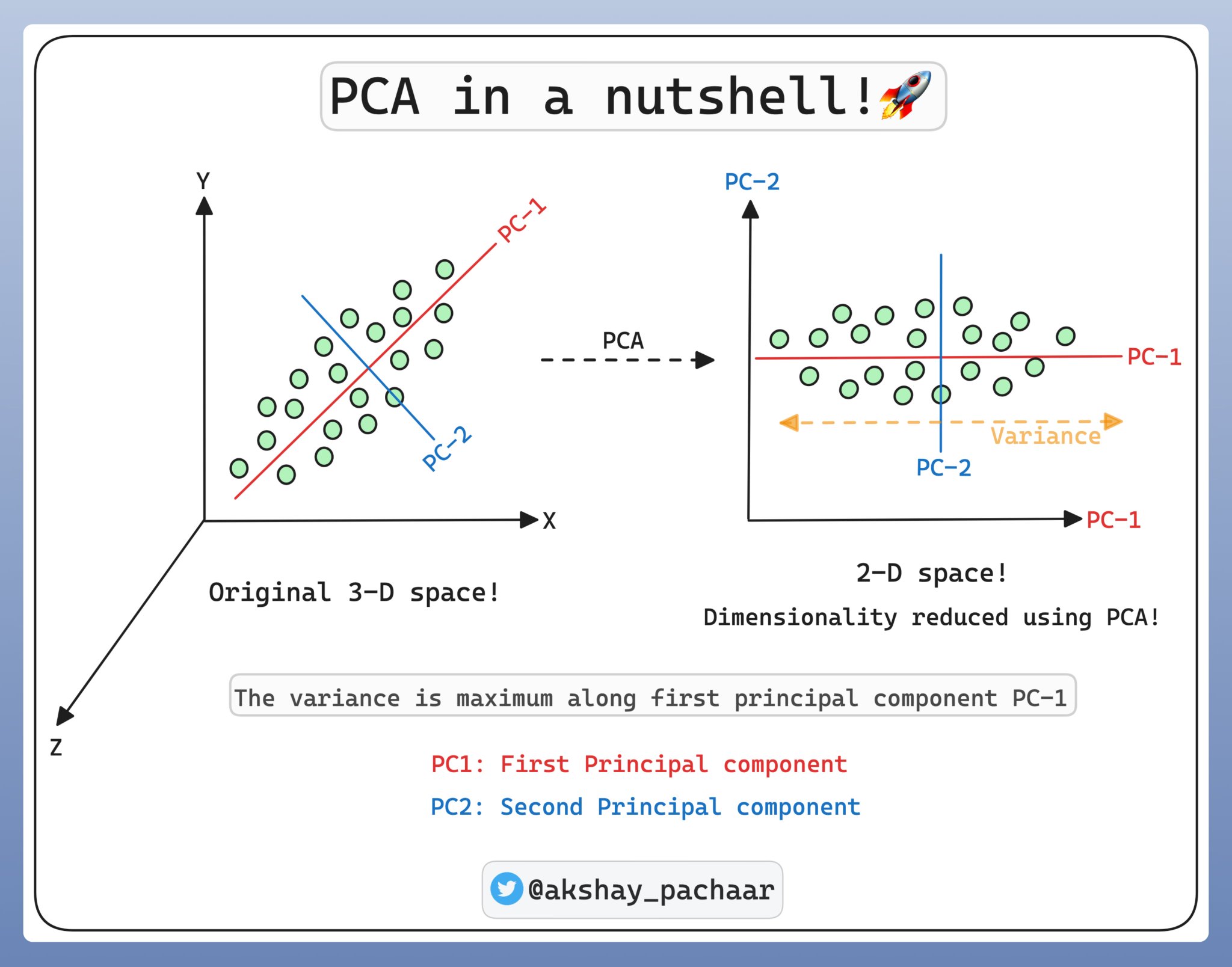 PCA in a nutshell!🚀

Y

PC-1

PC-2

X

Z

Original 3-D space!

PCA

PC-2

PC-1

Variance

PC-2

PC-1

2-D space!

Dimensionality reduced using PCA!

The variance is maximum along first principal component PC-1

PC1: First Principal component

PC2: Second Principal component

@akshay_pachaar